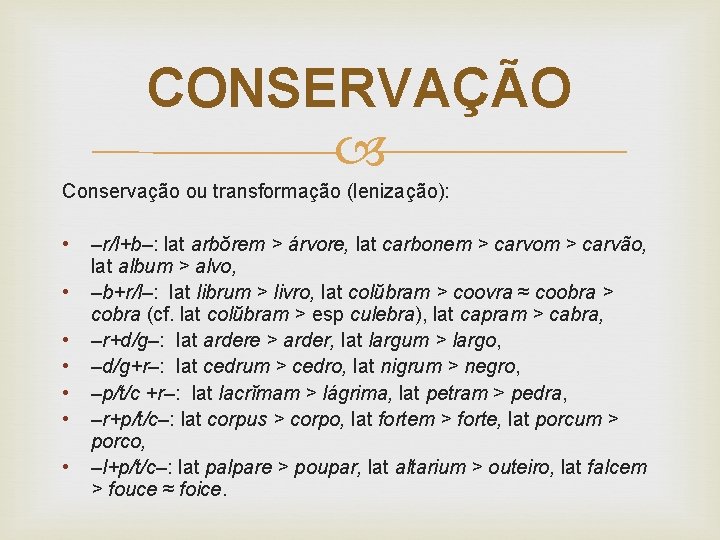 CONSERVAÇÃO

Conservação ou transformação (lenização):

• –r/l+b–: lat arbŏrem > árvore, lat carbonem > carvom > carvão, lat album > alvo,
• –b+r/l–: lat librum > livro, lat colŭbram > coovra ≈ coobra > cobra (cf. lat colŭbram > esp culebra), lat capram > cabra,
• –r+d/g–: lat ardere > arder, lat largum > largo,
• –d/g+r–: lat cedrum > cedro, lat nigrum > negro,
• –p/t/c +r–: lat lacrĭmam > lágrima, lat petram > pedra,
• –r+p/t/c–: lat corpus > corpo, lat fortem > forte, lat porcum > porco,
• –l+p/t/c–: lat palpare > poupar, lat altarium > outeiro, lat falcem > fouce ≈ foice.